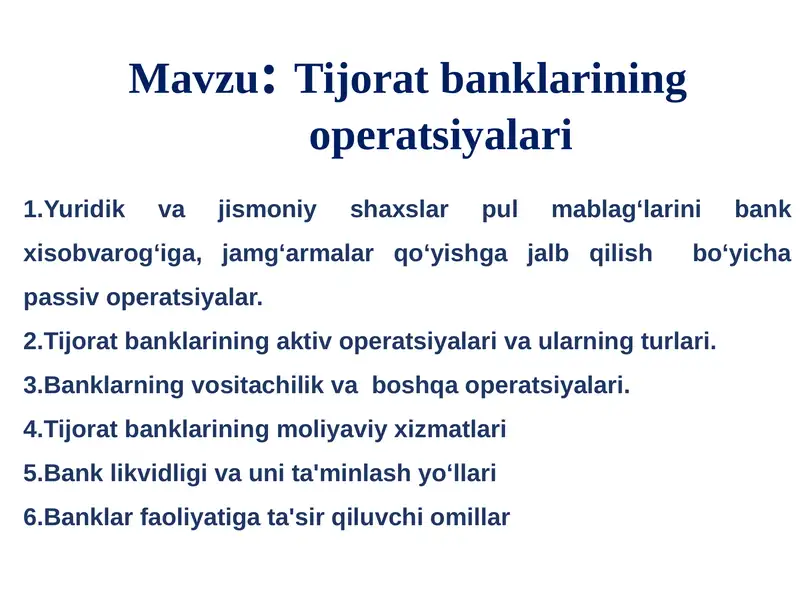 Mavzu: Tijorat banklarining operatsiyalari

1.Yuridik va jismoniy shaxslar pul mablag‘larini bank xisobvarog‘iga, jamg‘armalar qo‘yishga jalb qilish bo‘yicha passiv operatsiyalar.

2.Tijorat banklarining aktiv operatsiyalari va ularning turlari.

3.Banklarning vositachilik va boshqa operatsiyalari.

4.Tijorat banklarining moliyaviy xizmatlari

5.Bank likvidligi va uni ta'minlash yo‘llari

6.Banklar faoliyatiga ta'sir qiluvchi omillar